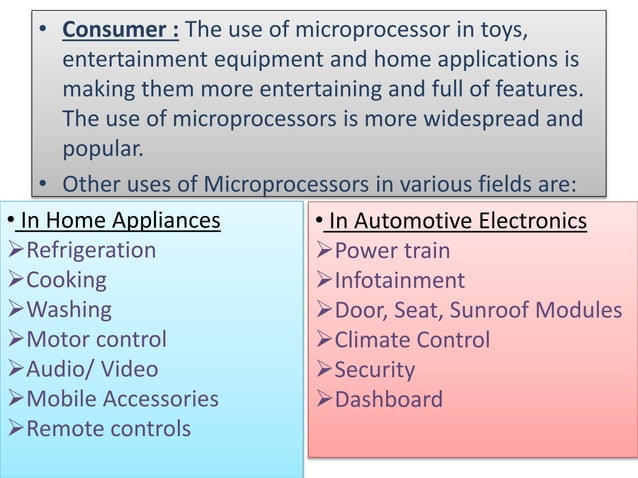 • Consumer : The use of microprocessor in toys, entertainment equipment and home applications is making them more entertaining and full of features. The use of microprocessors is more widespread and popular.

• Other uses of Microprocessors in various fields are:

• In Home Appliances
➢Refrigeration
➢Cooking
➢Washing
➢Motor control
➢Audio/ Video
➢Mobile Accessories
➢Remote controls

• In Automotive Electronics
➢Power train
➢Infotainment
➢Door, Seat, Sunroof Modules
➢Climate Control
➢Security
➢Dashboard